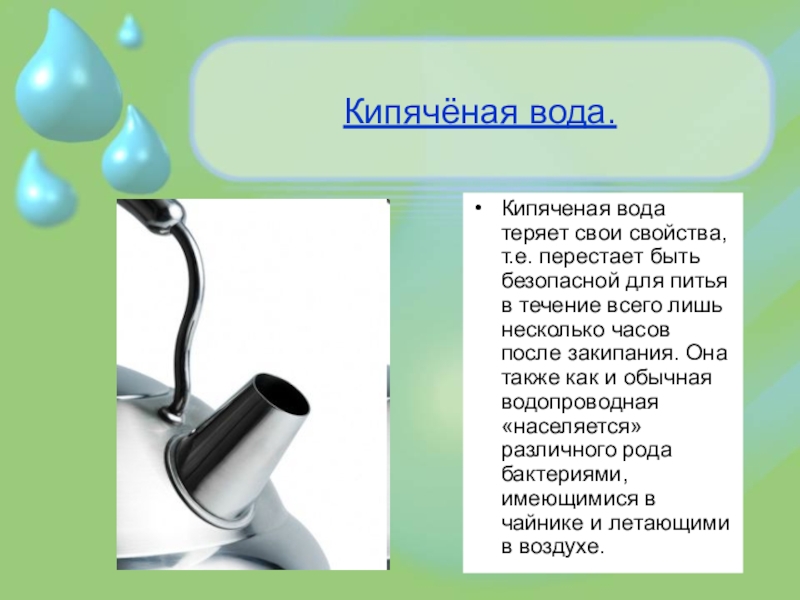 Кипячёная вода.

• Кипяченая вода теряет свои свойства, т.е. перестает быть безопасной для питья в течение всего лишь несколько часов после закипания. Она также как и обычная водопроводная «населяется» различного рода бактериями, имеющимися в чайнике и летающими в воздухе.